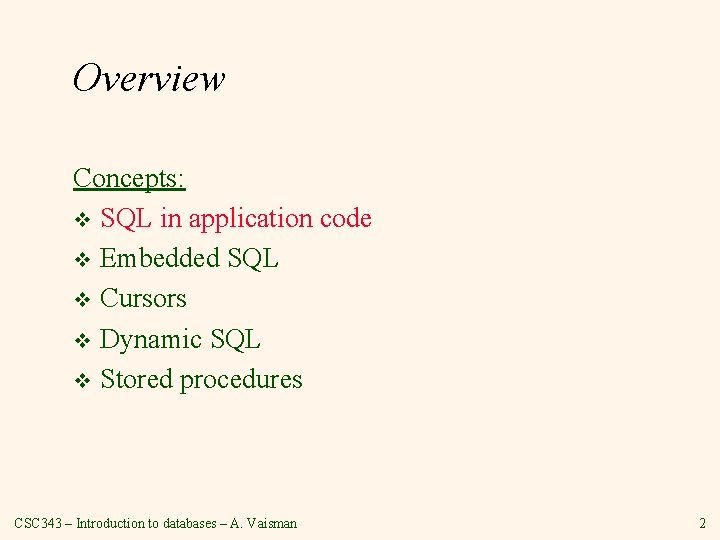 Overview

Concepts:
❖ SQL in application code
❖ Embedded SQL
❖ Cursors
❖ Dynamic SQL
❖ Stored procedures

CSC343 – Introduction to databases – A. Vaisman

2